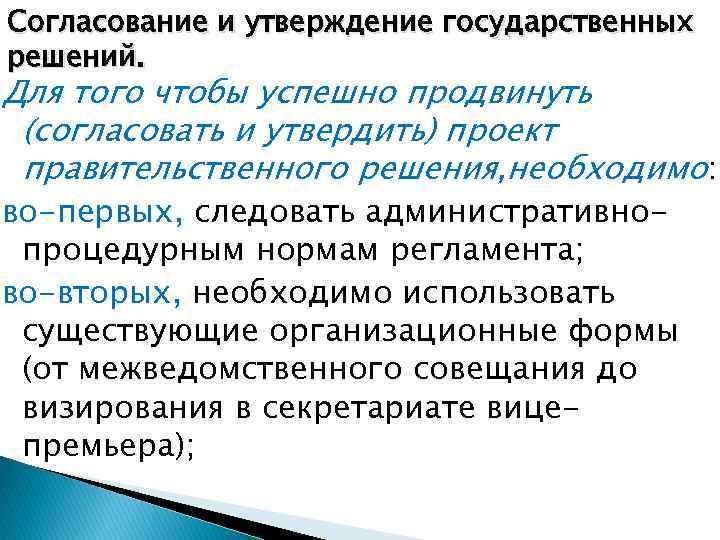 Согласование и утверждение государственных решений.

Для того чтобы успешно продвинуть (согласовать и утвердить) проект правительственного решения,необходимо:

во-первых, следовать административно-процедурным нормам регламента;

во-вторых, необходимо использовать существующие организационные формы (от межведомственного совещания до визирования в секретариате вице-премьера);